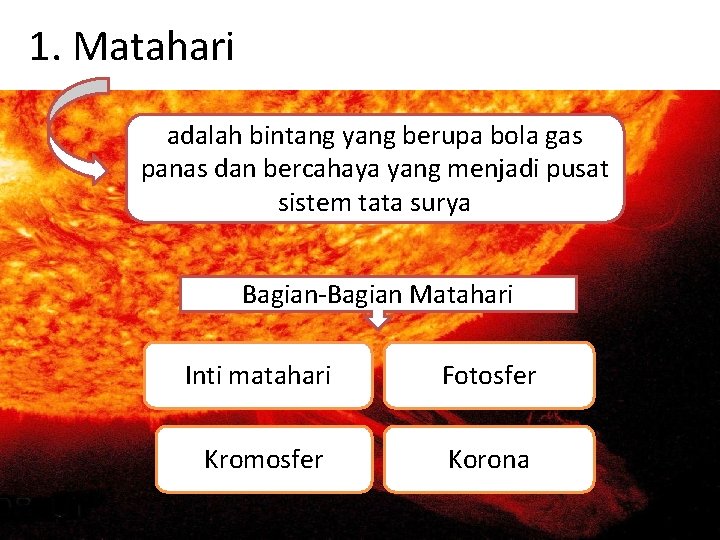 1. Matahari

adalah bintang yang berupa bola gas panas dan bercahaya yang menjadi pusat sistem tata surya

Bagian-Bagian Matahari

Inti matahari

Fotosfer

Kromosfer

Korona